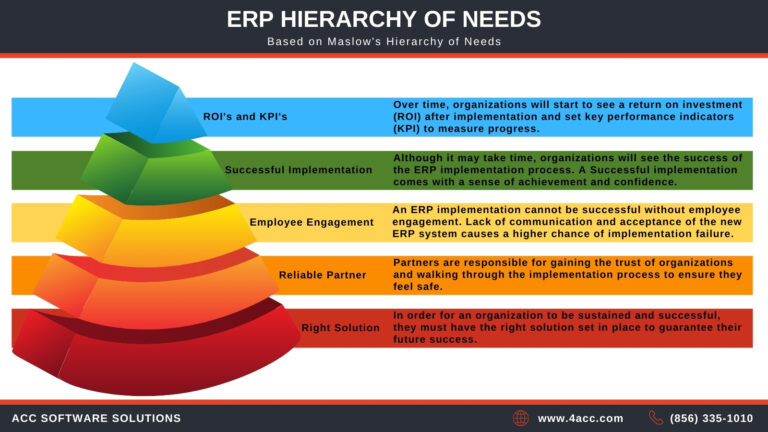 ERP HIERARCHY OF NEEDS

Based on Maslow's Hierarchy of Needs

ROI's and KPI's

Over time, organizations will start to see a return on investment (ROI) after implementation and set key performance indicators (KPI) to measure progress.

Successful Implementation

Although it may take time, organizations will see the success of the ERP implementation process. A Successful implementation comes with a sense of achievement and confidence.

Employee Engagement

An ERP implementation cannot be successful without employee engagement. Lack of communication and acceptance of the new ERP system causes a higher chance of implementation failure.

Reliable Partner

Partners are responsible for gaining the trust of organizations and walking through the implementation process to ensure they feel safe.

Right Solution

In order for an organization to be sustained and successful, they must have the right solution set in place to guarantee their future success.

ACC SOFTWARE SOLUTIONS

www.4acc.com

(856) 335-1010